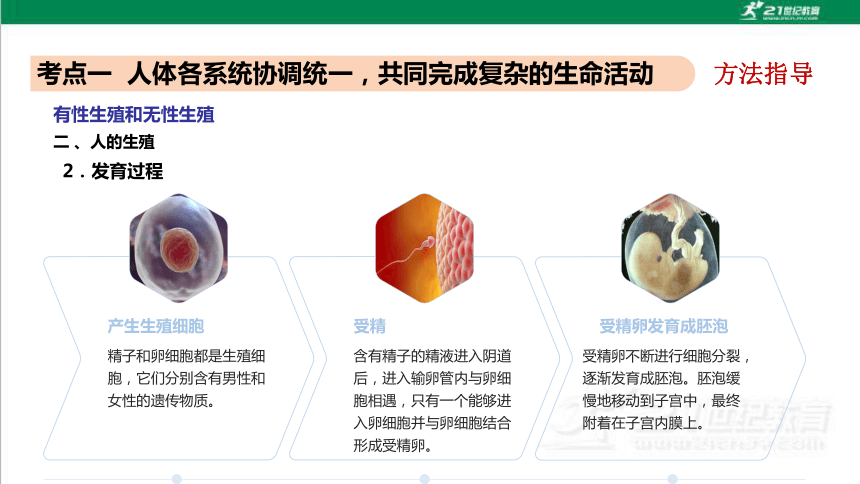 21世纪教育

考点一 人体各系统协调统一，共同完成复杂的生命活动

方法指导

有性生殖和无性生殖

二、人的生殖

2．发育过程

产生生殖细胞

精子和卵细胞都是生殖细胞，它们分别含有男性和女性的遗传物质。

受精

含有精子的精液进入阴道后，进入输卵管内与卵细胞相遇，只有一个能够进入卵细胞并与卵细胞结合形成受精卵。

受精卵发育成胚泡

受精卵不断进行细胞分裂，逐渐发育成胚泡。胚泡缓慢地移动到子宫中，最终附着在子宫内膜上。

21世纪教育